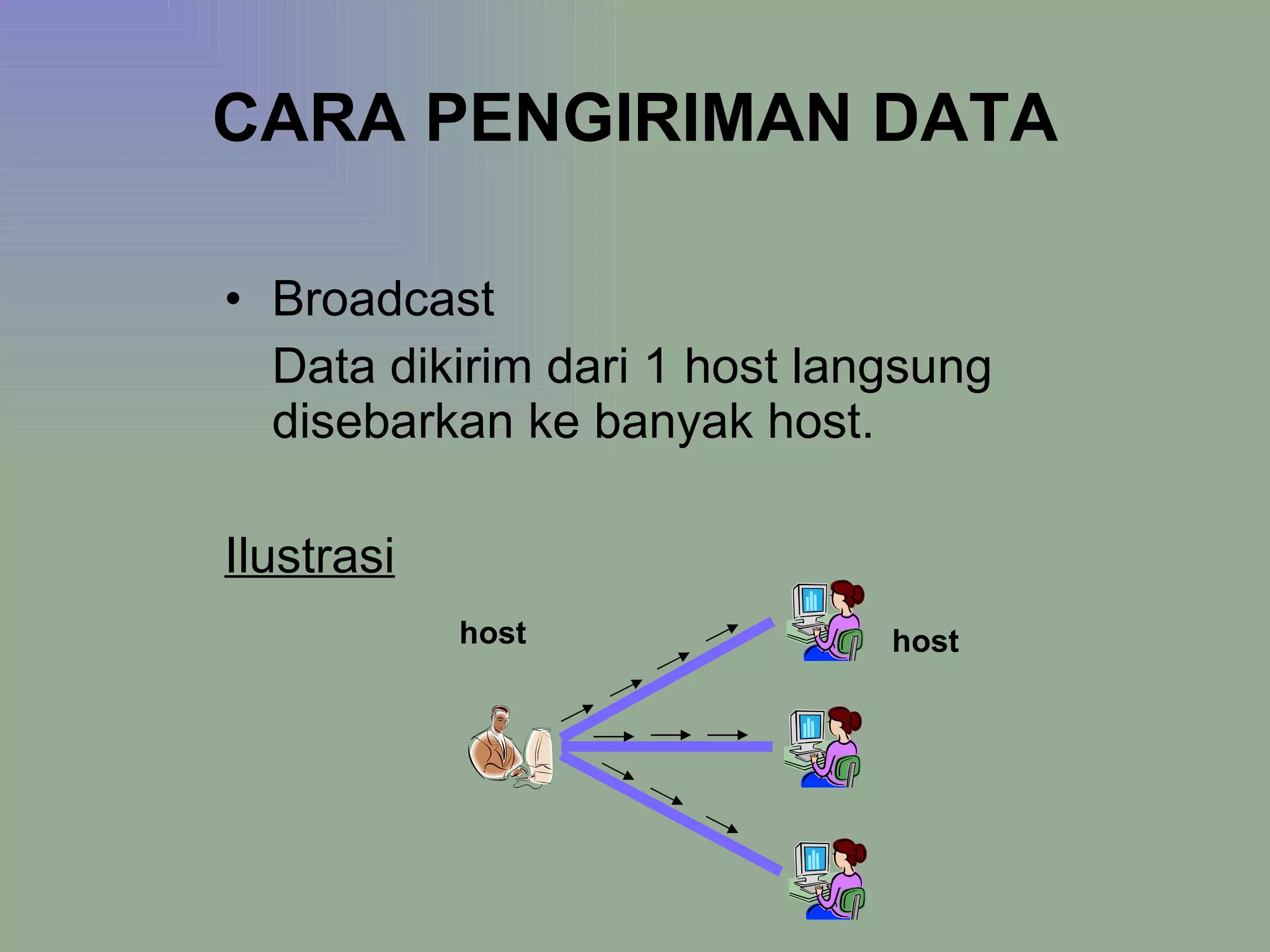 CARA PENGIRIMAN DATA

• Broadcast

Data dikirim dari 1 host langsung disebarkan ke banyak host.

Ilustrasi

host

host